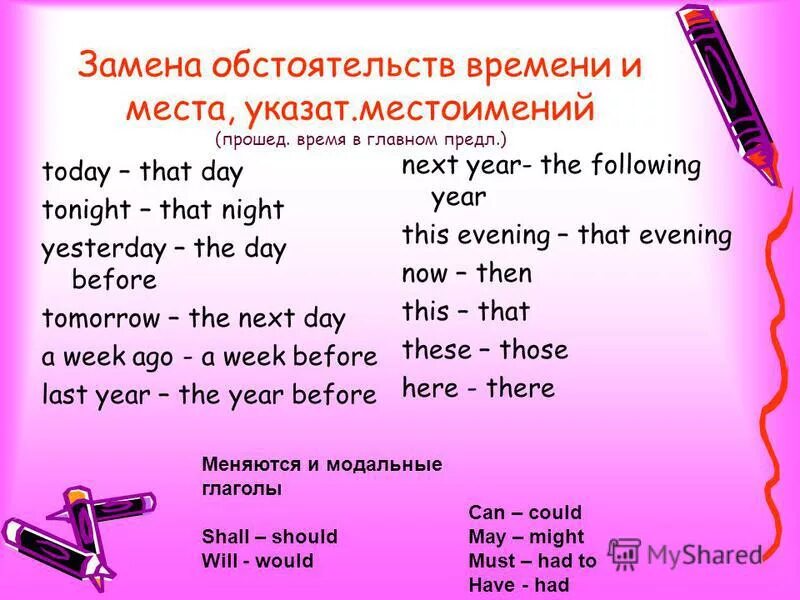 Замена обстоятельств времени и места, указат.местоимений
(прошед. время в главном предл.)

today – that day
tonight – that night
yesterday – the day before
tomorrow – the next day
a week ago - a week before
last year – the year before

next year- the following year
this evening – that evening
now – then
this – that
these – those
here - there

Меняются и модальные глаголы

Shall – should
Will - would

Can – could
May – might
Must – had to
Have - had

MyShared